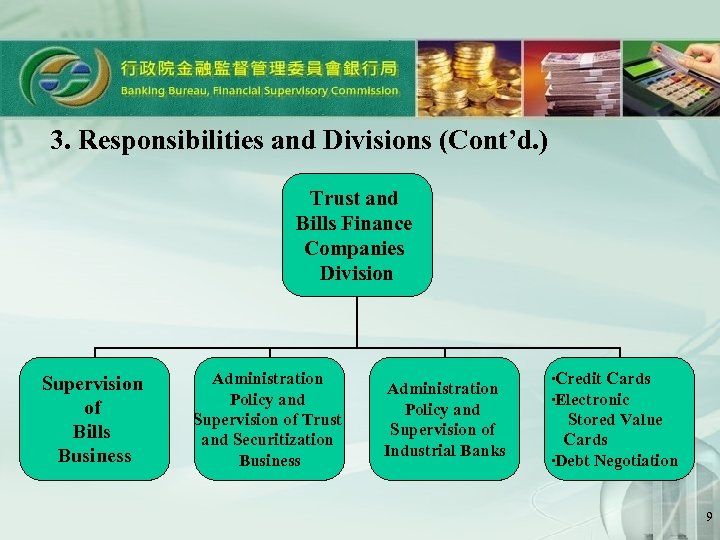 行政院金融監督管理委員會銀行局
Banking Bureau, Financial Supervisory Commission

3. Responsibilities and Divisions (Cont'd.)

Trust and Bills Finance Companies Division

Supervision of Bills Business

Administration Policy and Supervision of Trust and Securitization Business

Administration Policy and Supervision of Industrial Banks

·Credit Cards
·Electronic Stored Value Cards
·Debt Negotiation

9